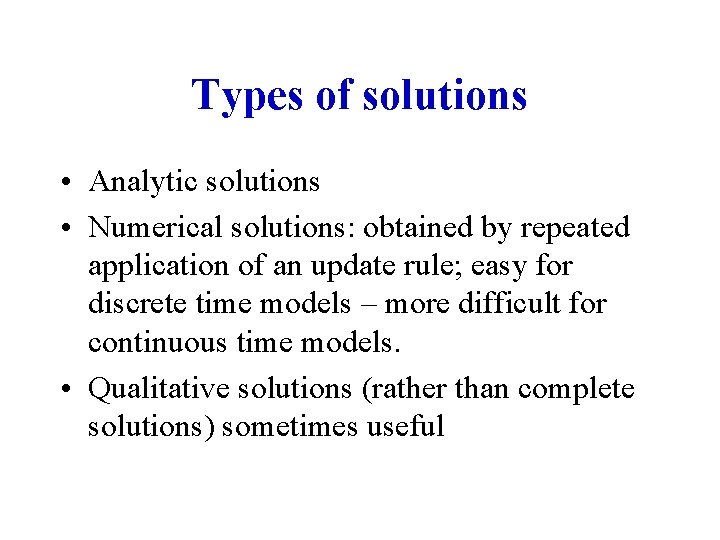 Types of solutions

• Analytic solutions

• Numerical solutions: obtained by repeated application of an update rule; easy for discrete time models – more difficult for continuous time models.

• Qualitative solutions (rather than complete solutions) sometimes useful